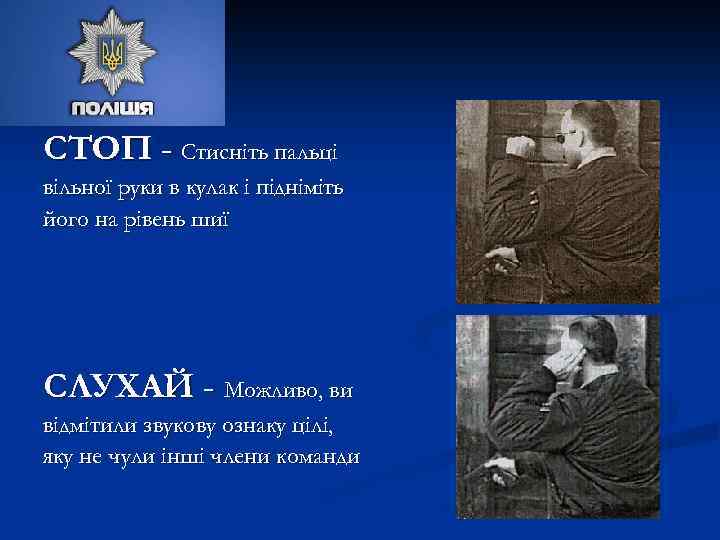 ПОЛІЦІЯ

СТОП - Стисніть пальці вільної руки в кулак і підніміть його на рівень шиї

СЛУХАЙ - Можливо, ви відмітили звукову ознаку цілі, яку не чули інші члени команди